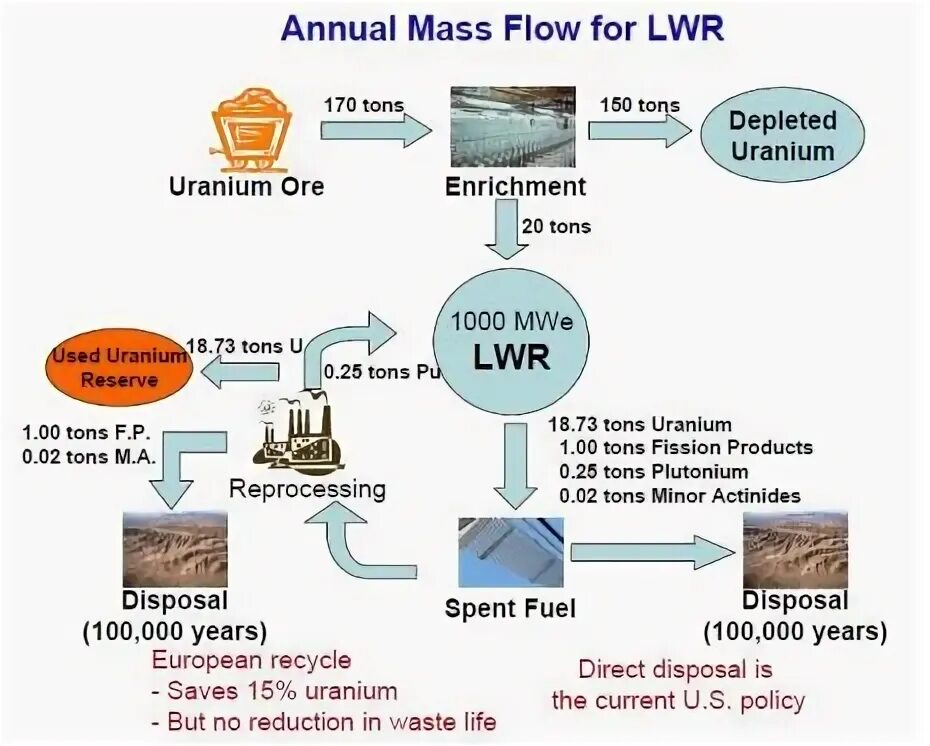 Annual Mass Flow for LWR

170 tons

150 tons

Depleted Uranium

Uranium Ore

Enrichment

20 tons

1000 MWe LWR

Used Uranium Reserve

18.73 tons U

0.25 tons Pu

1.00 tons F.P.
0.02 tons M.A.

Reprocessing

18.73 tons Uranium
1.00 tons Fission Products
0.25 tons Plutonium
0.02 tons Minor Actinides

Disposal (100,000 years)

Spent Fuel

Disposal (100,000 years)

European recycle
- Saves 15% uranium
- But no reduction in waste life

Direct disposal is the current U.S. policy